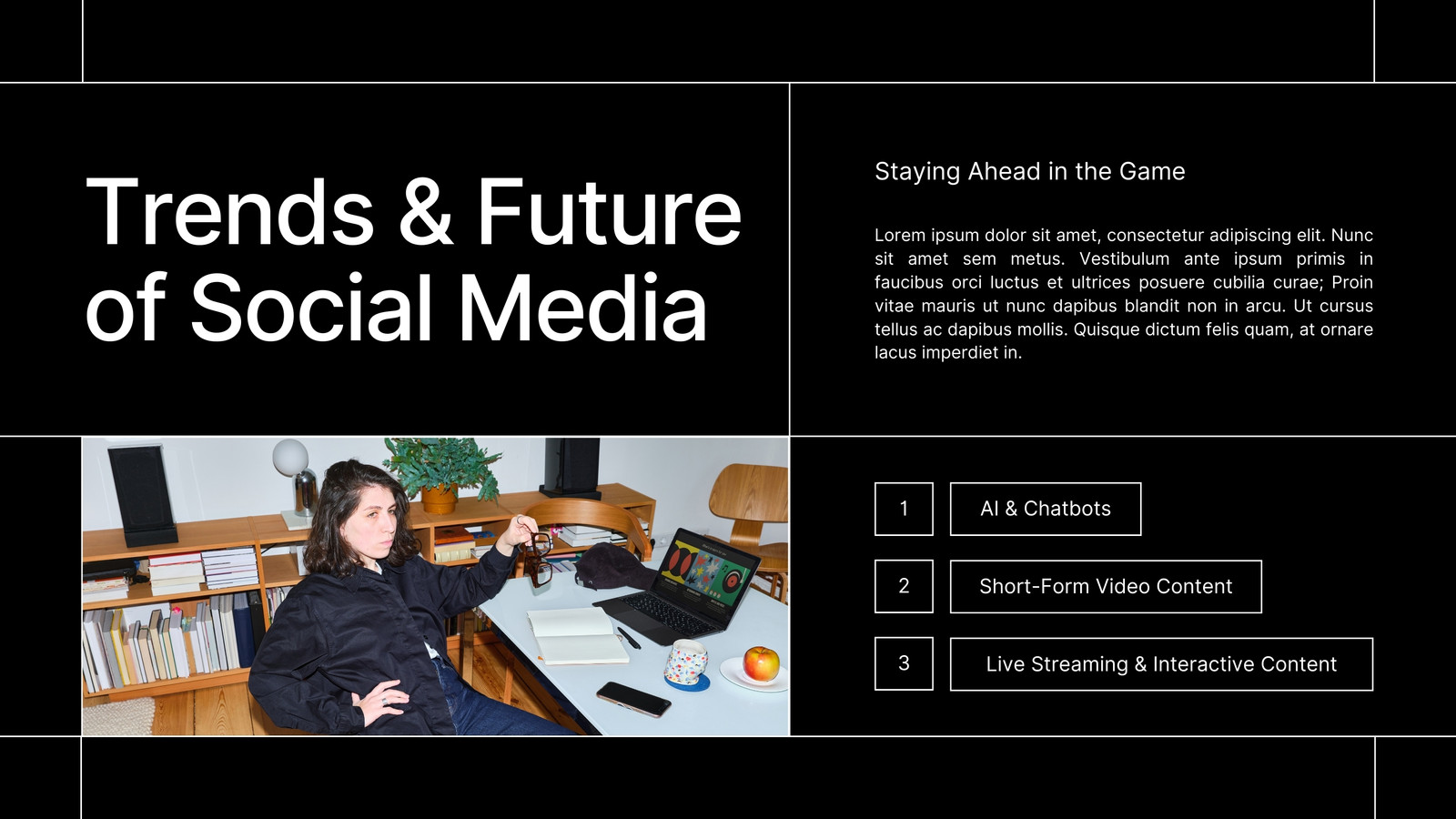 Trends & Future of Social Media

Staying Ahead in the Game

Lorem ipsum dolor sit amet, consectetur adipiscing elit. Nunc sit amet sem metus. Vestibulum ante ipsum primis in faucibus orci luctus et ultrices posuere cubilia curae; Proin vitae mauris ut nunc dapibus blandit non in arcu. Ut cursus tellus ac dapibus mollis. Quisque dictum felis quam, at ornare lacus imperdiet in.

1 AI & Chatbots

2 Short-Form Video Content

3 Live Streaming & Interactive Content